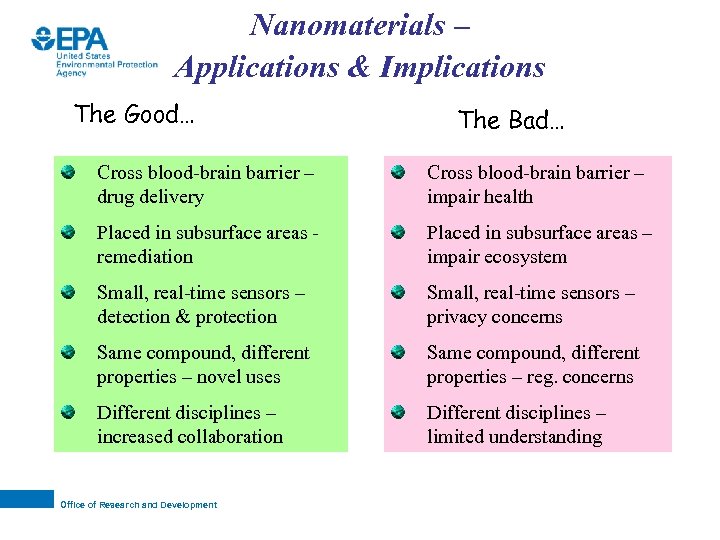 EPA
United States Environmental Protection Agency

Nanomaterials – Applications & Implications

The Good…

Cross blood-brain barrier – drug delivery

Placed in subsurface areas - remediation

Small, real-time sensors – detection & protection

Same compound, different properties – novel uses

Different disciplines – increased collaboration

The Bad…

Cross blood-brain barrier – impair health

Placed in subsurface areas – impair ecosystem

Small, real-time sensors – privacy concerns

Same compound, different properties – reg. concerns

Different disciplines – limited understanding

Office of Research and Development